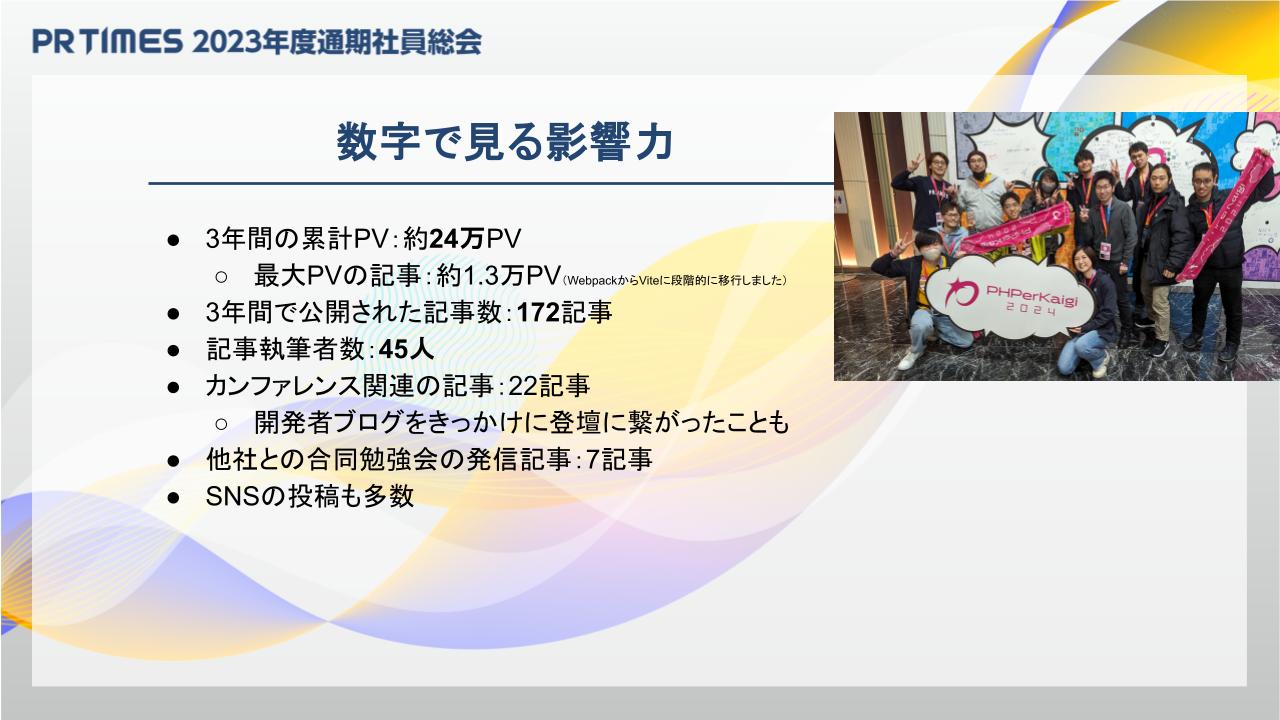 PR TIMES 2023年度通期社員総会

数字で見る影響力

• 3年間の累計PV:約24万PV
○ 最大PVの記事:約1.3万PV(WebpackからViteに段階的に移行しました)
• 3年間で公開された記事数:172記事
• 記事執筆者数:45人
• カンファレンス関連の記事:22記事
○ 開発者ブログをきっかけに登壇に繋がったことも
• 他社との合同勉強会の発信記事:7記事
• SNSの投稿も多数

PHPerKaigi
2024